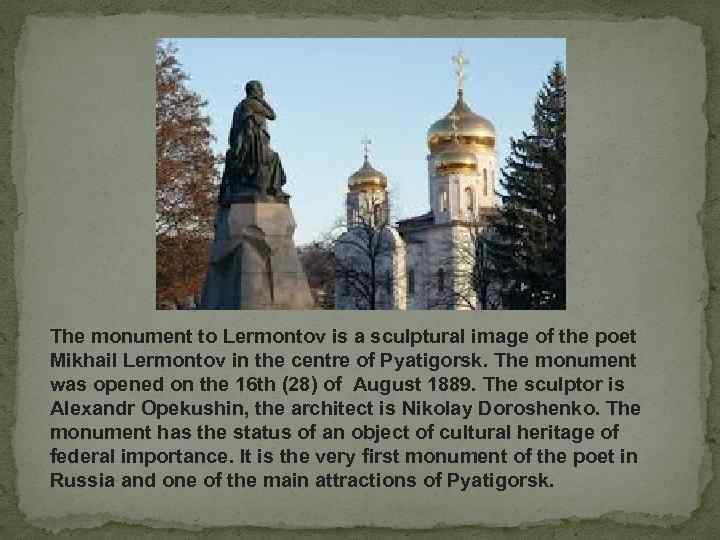 The monument to Lermontov is a sculptural image of the poet Mikhail Lermontov in the centre of Pyatigorsk. The monument was opened on the 16th (28) of  August 1889. The sculptor is Alexandr Opekushin, the architect is Nikolay Doroshenko. The monument has the status of an object of cultural heritage of federal importance. It is the very first monument of the poet in Russia and one of the main attractions of Pyatigorsk.